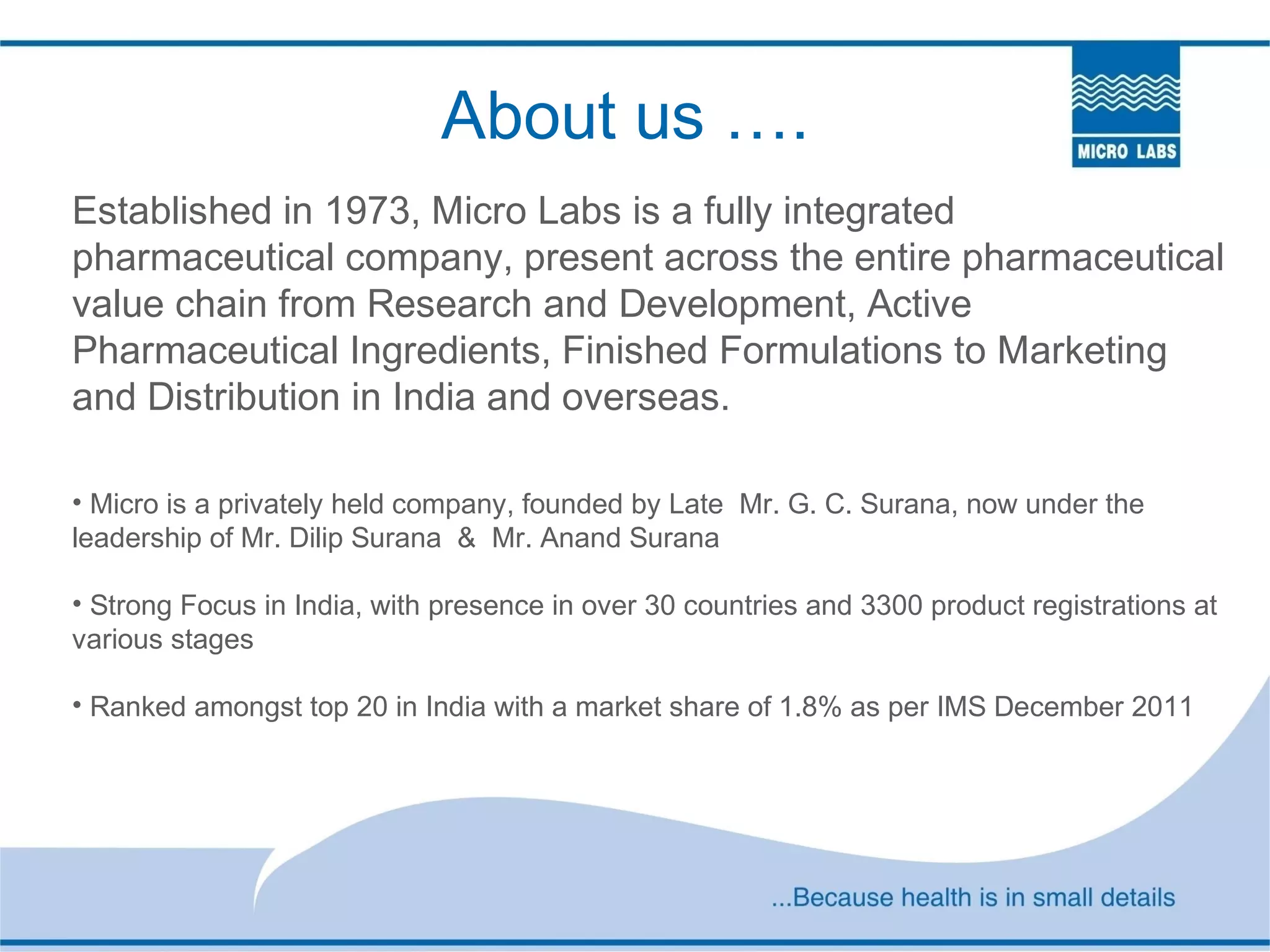 About us ….

MICRO LABS

Established in 1973, Micro Labs is a fully integrated pharmaceutical company, present across the entire pharmaceutical value chain from Research and Development, Active Pharmaceutical Ingredients, Finished Formulations to Marketing and Distribution in India and overseas.

• Micro is a privately held company, founded by Late Mr. G. C. Surana, now under the leadership of Mr. Dilip Surana & Mr. Anand Surana

• Strong Focus in India, with presence in over 30 countries and 3300 product registrations at various stages

• Ranked amongst top 20 in India with a market share of 1.8% as per IMS December 2011

...Because health is in small details